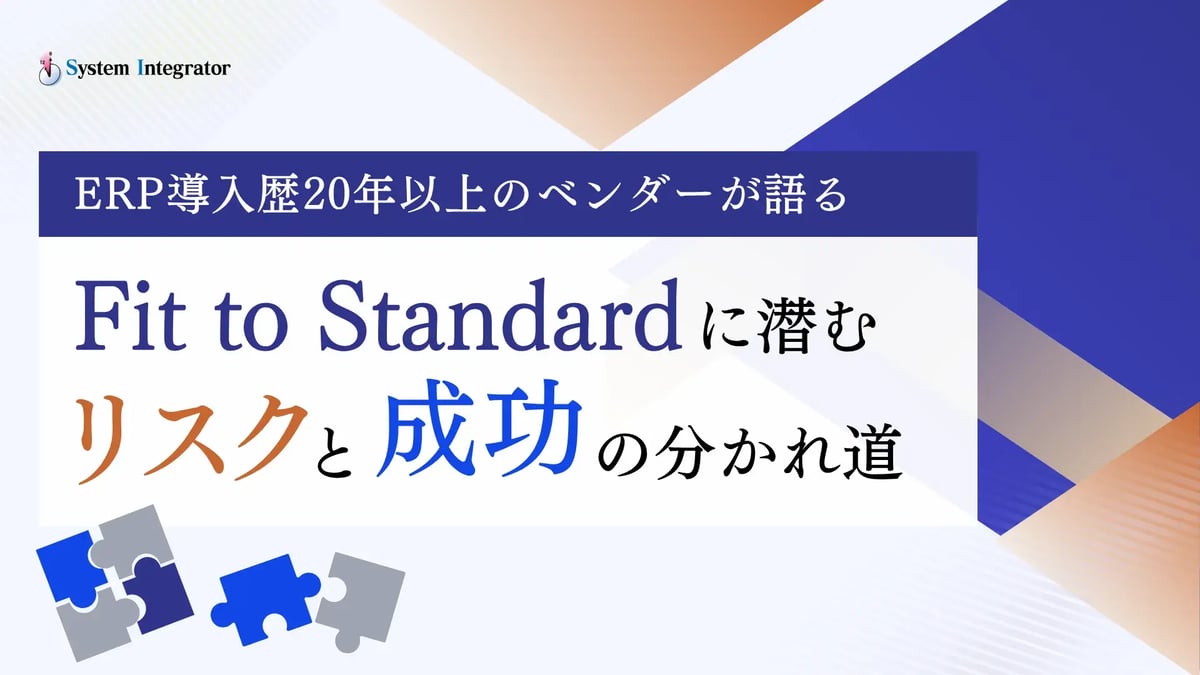 System Integrator

ERP導入歴20年以上のベンダーが語る

Fit to Standardに潜む
リスクと成功の分かれ道